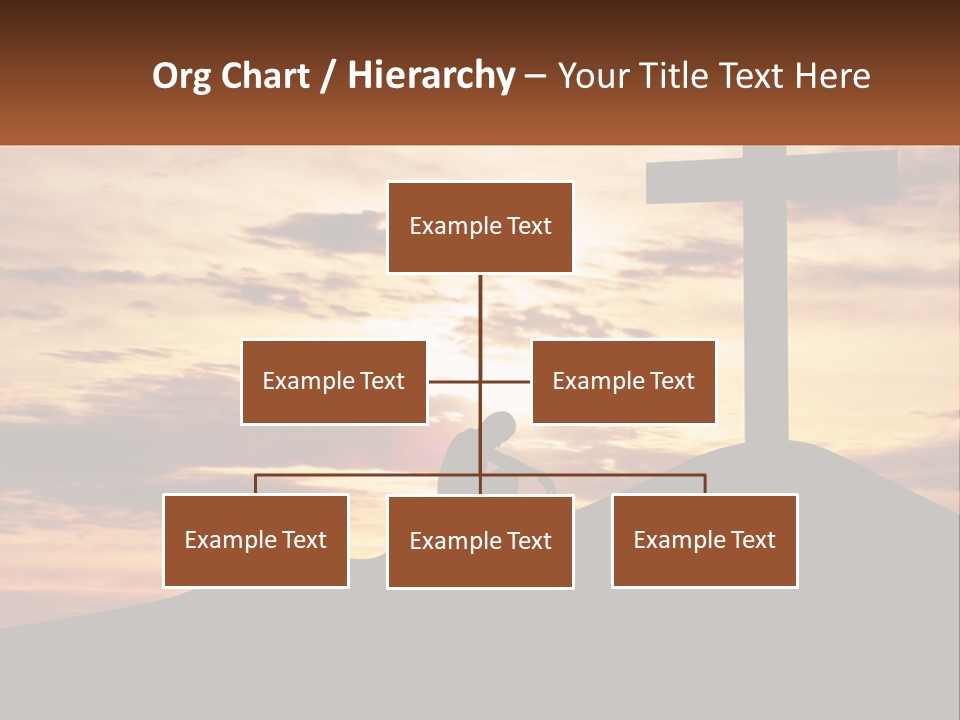 Org Chart / Hierarchy – Your Title Text Here

Example Text

Example Text

Example Text

Example Text

Example Text

Example Text